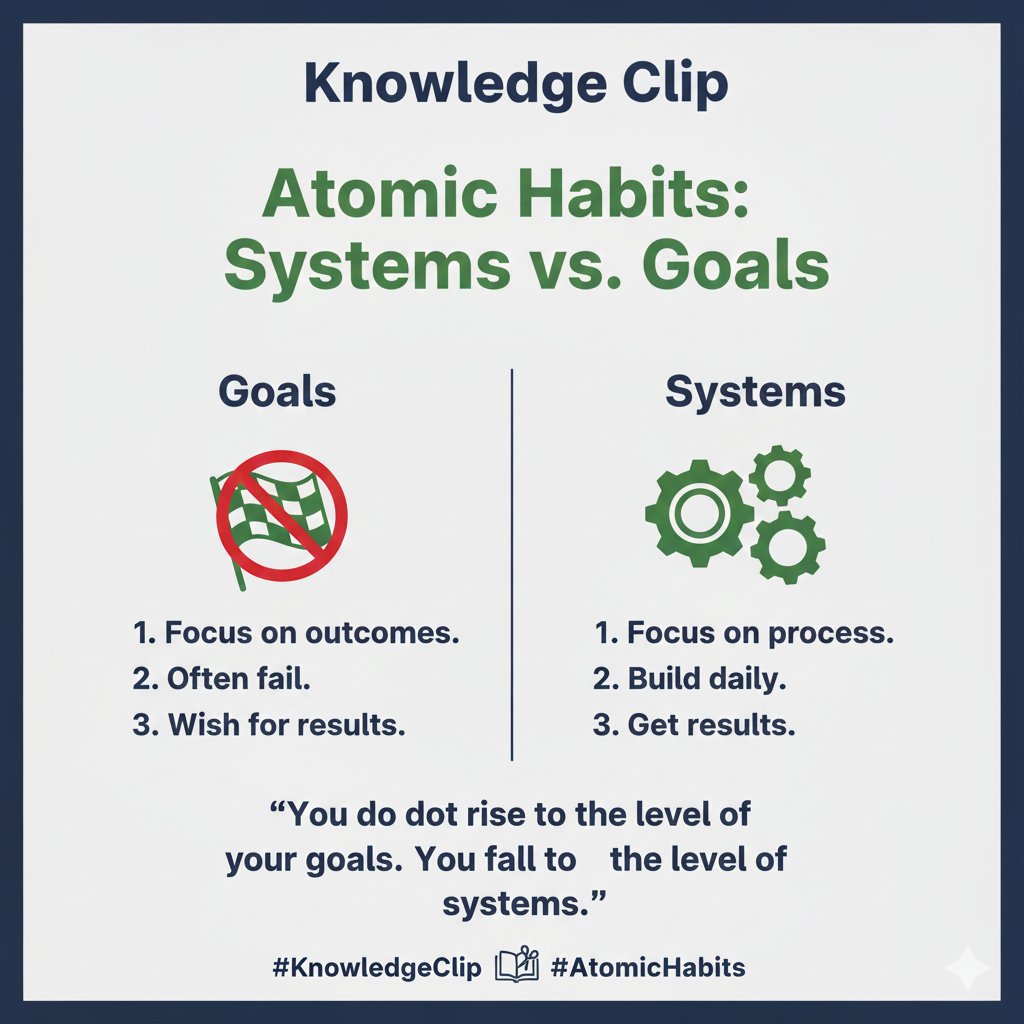 Knowledge Clip

Atomic Habits: Systems vs. Goals

Goals

1. Focus on outcomes.
2. Often fail.
3. Wish for results.

Systems

1. Focus on process.
2. Build daily.
3. Get results.

“You do dot rise to the level of your goals. You fall to the level of systems.”

#KnowledgeClip #AtomicHabits